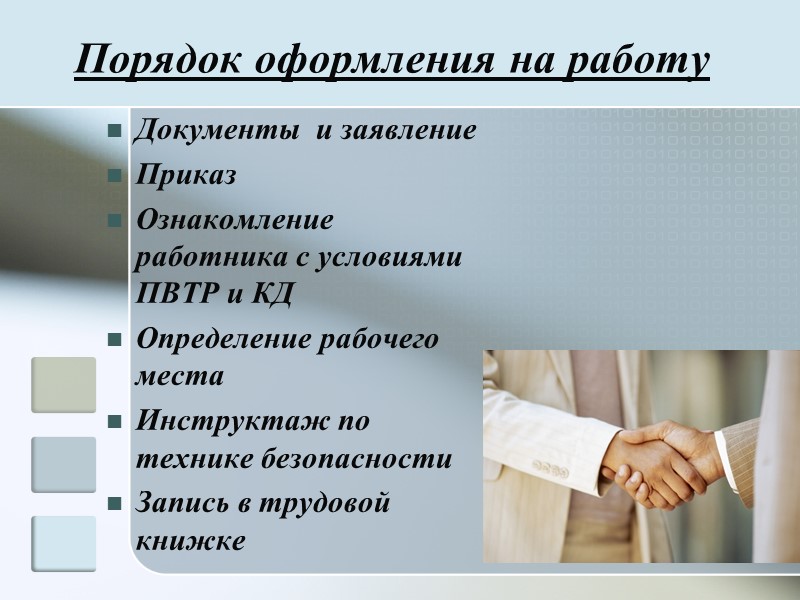 Порядок оформления на работу

Документы  и заявление

Приказ

Ознакомление работника с условиями ПВТР и КД

Определение рабочего места

Инструктаж по технике безопасности

Запись в трудовой книжке